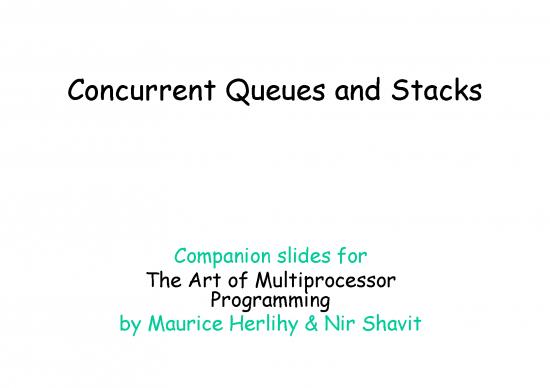 Concurrent Queues and Stacks

Companion slides for
The Art of Multiprocessor Programming
by Maurice Herlihy & Nir Shavit